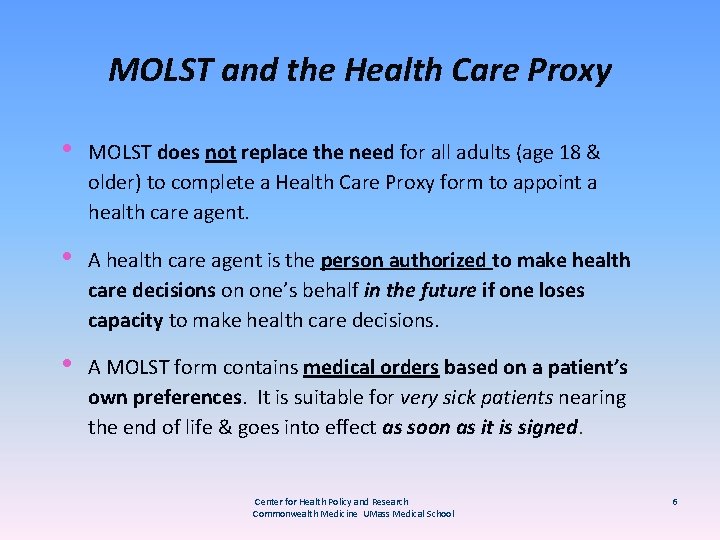 MOLST and the Health Care Proxy

• MOLST does not replace the need for all adults (age 18 & older) to complete a Health Care Proxy form to appoint a health care agent.

• A health care agent is the person authorized to make health care decisions on one's behalf in the future if one loses capacity to make health care decisions.

• A MOLST form contains medical orders based on a patient's own preferences. It is suitable for very sick patients nearing the end of life & goes into effect as soon as it is signed.

Center for Health Policy and Research
Commonwealth Medicine UMass Medical School

6